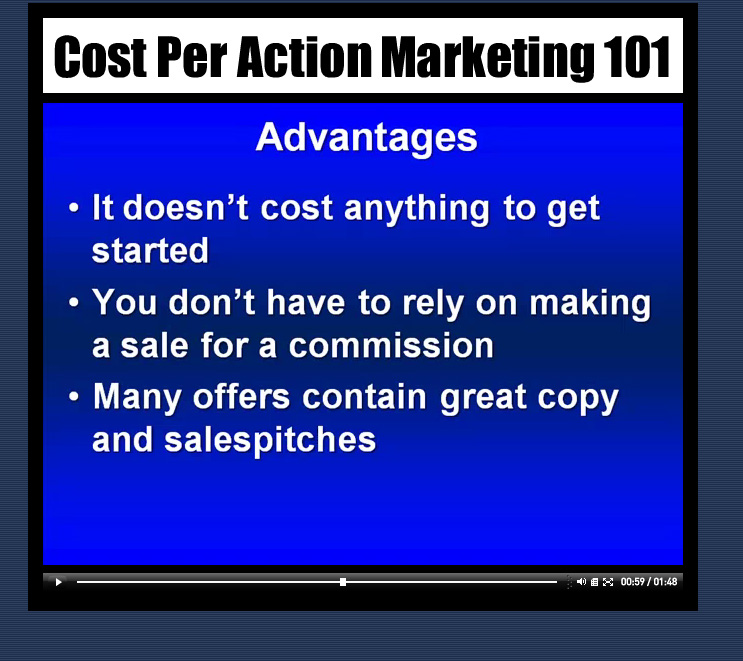 Cost Per Action Marketing 101

Advantages

• It doesn't cost anything to get started

• You don't have to rely on making a sale for a commission

• Many offers contain great copy and salespitches

00:59 / 01:48